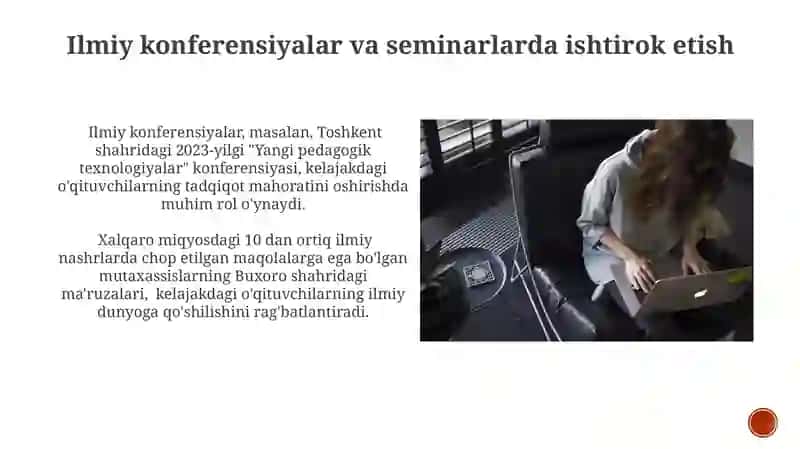 Ilmiy konferensiyalar va seminarlarda ishtirok etish

Ilmiy konferensiyalar, masalan, Toshkent shahridagi 2023-yilgi "Yangi pedagogik texnologiyalar" konferensiyasi, kelajakdagi o'qituvchilarning tadqiqot mahoratini oshirishda muhim rol o'ynaydi.

Xalqaro miqyosdagi 10 dan ortiq ilmiy nashrlarda chop etilgan maqolalarga ega bo'lgan mutaxassislarning Buxoro shahridagi ma'ruzalari, kelajakdagi o'qituvchilarning ilmiy dunyoga qo'shilishini rag'batlantiradi.